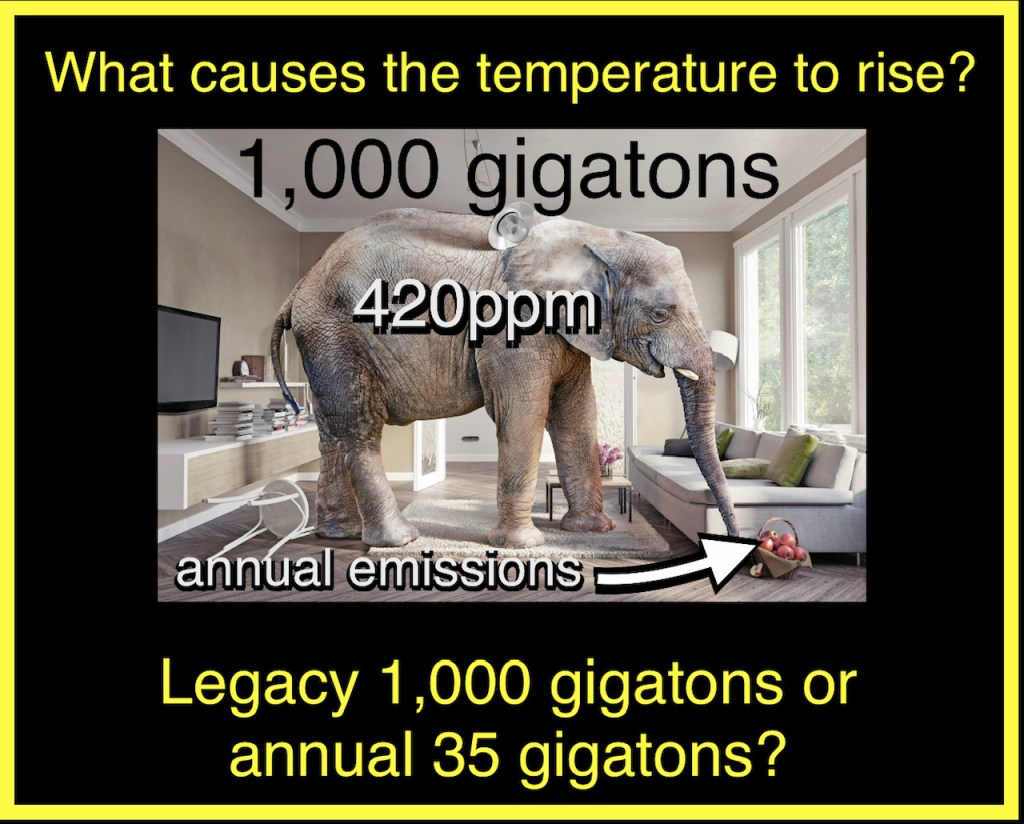 What causes the temperature to rise?

1,000 gigatons

420ppm

annual emissions

Legacy 1,000 gigatons or annual 35 gigatons?